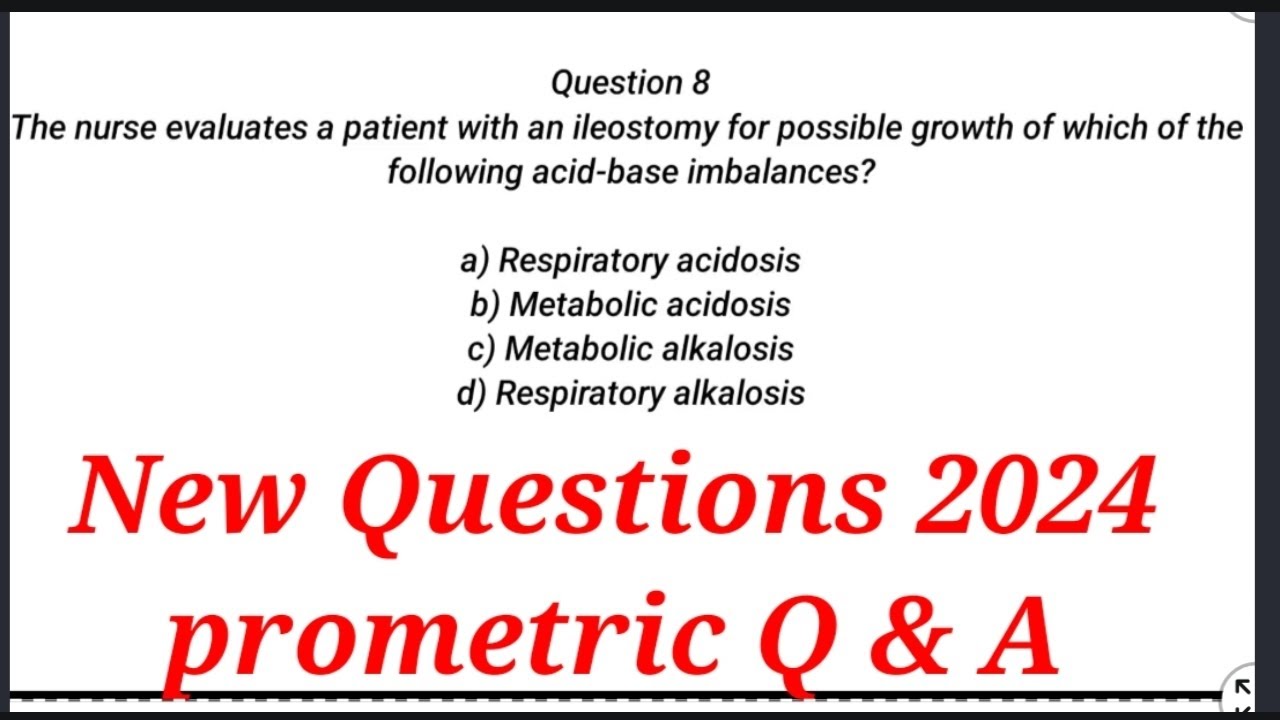 Question 8
The nurse evaluates a patient with an ileostomy for possible growth of which of the following acid-base imbalances?

a) Respiratory acidosis
b) Metabolic acidosis
c) Metabolic alkalosis
d) Respiratory alkalosis

New Questions 2024
prometric Q & A